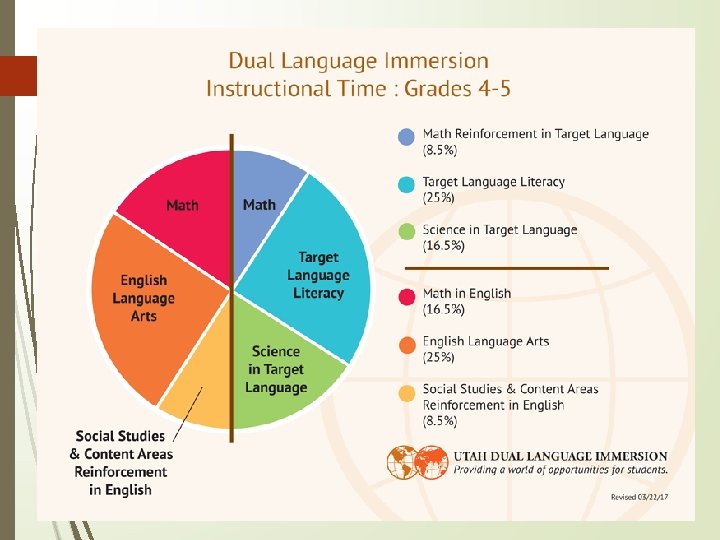 Dual Language Immersion
Instructional Time : Grades 4-5

Math

Math

Target Language Literacy

English Language Arts

Science in Target Language

Social Studies & Content Areas Reinforcement in English

Math Reinforcement in Target Language (8.5%)

Target Language Literacy (25%)

Science in Target Language (16.5%)

Math in English (16.5%)

English Language Arts (25%)

Social Studies & Content Areas Reinforcement in English (8.5%)

UTAH DUAL LANGUAGE IMMERSION
Providing a world of opportunities for students.

Revised 03/22/17